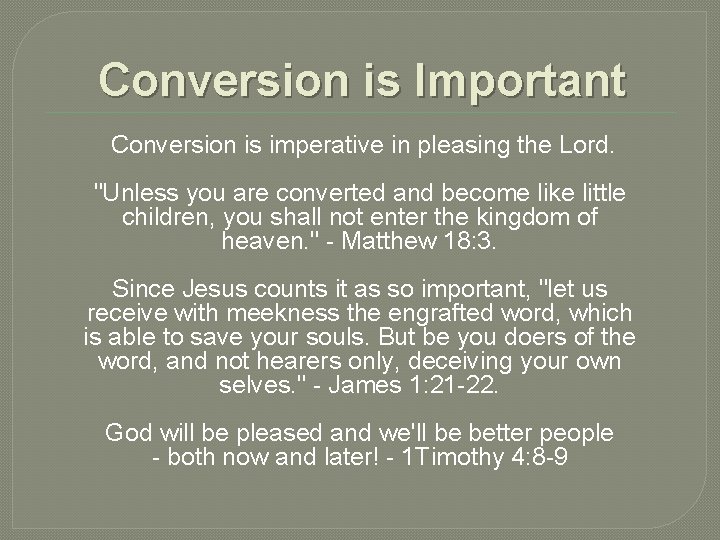 Conversion is Important

Conversion is imperative in pleasing the Lord.

"Unless you are converted and become like little children, you shall not enter the kingdom of heaven." - Matthew 18:3.

Since Jesus counts it as so important, "let us receive with meekness the engrafted word, which is able to save your souls. But be you doers of the word, and not hearers only, deceiving your own selves." - James 1:21-22.

God will be pleased and we'll be better people - both now and later! - 1Timothy 4:8-9